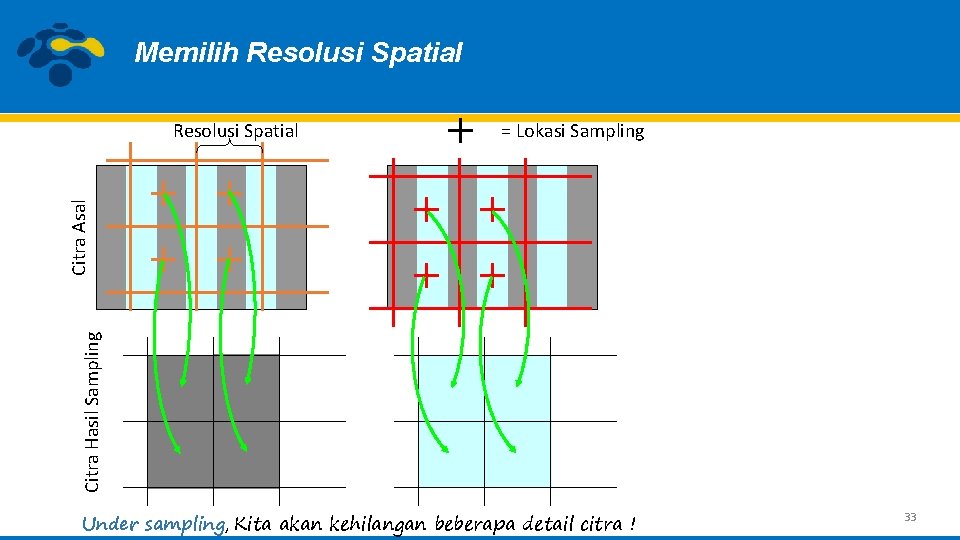 Memilih Resolusi Spatial

Resolusi Spatial

= Lokasi Sampling

Citra Asal

Citra Hasil Sampling

Under sampling, Kita akan kehilangan beberapa detail citra !

33